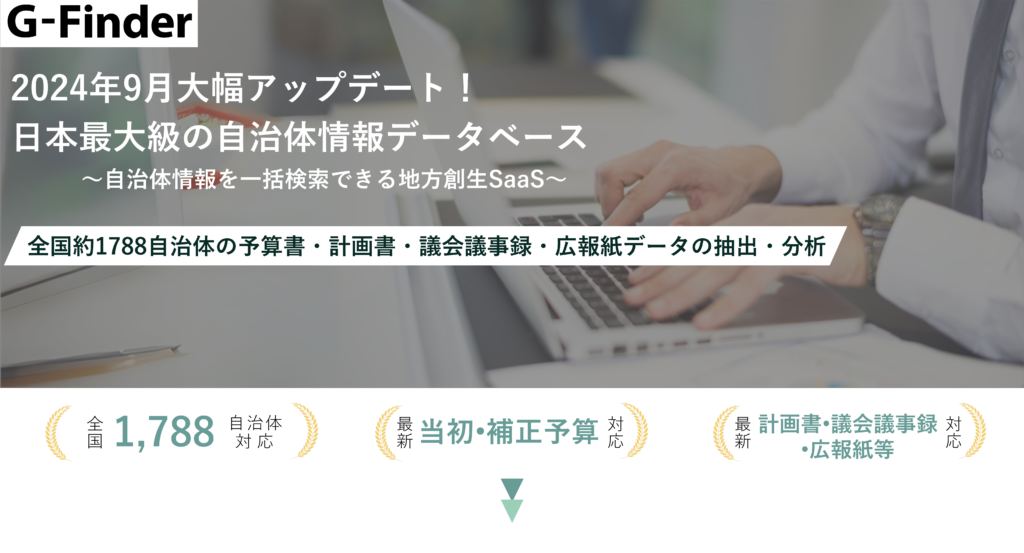 G-Finder

2024年9月大幅アップデート！
日本最大級の自治体情報データベース
～自治体情報を一括検索できる地方創生SaaS～

全国約1788自治体の予算書・計画書・議会議事録・広報紙データの抽出・分析

全国 1,788 自治体対応

最新 当初•補正予算 対応

最新 計画書•議会議事録•広報紙等 対応